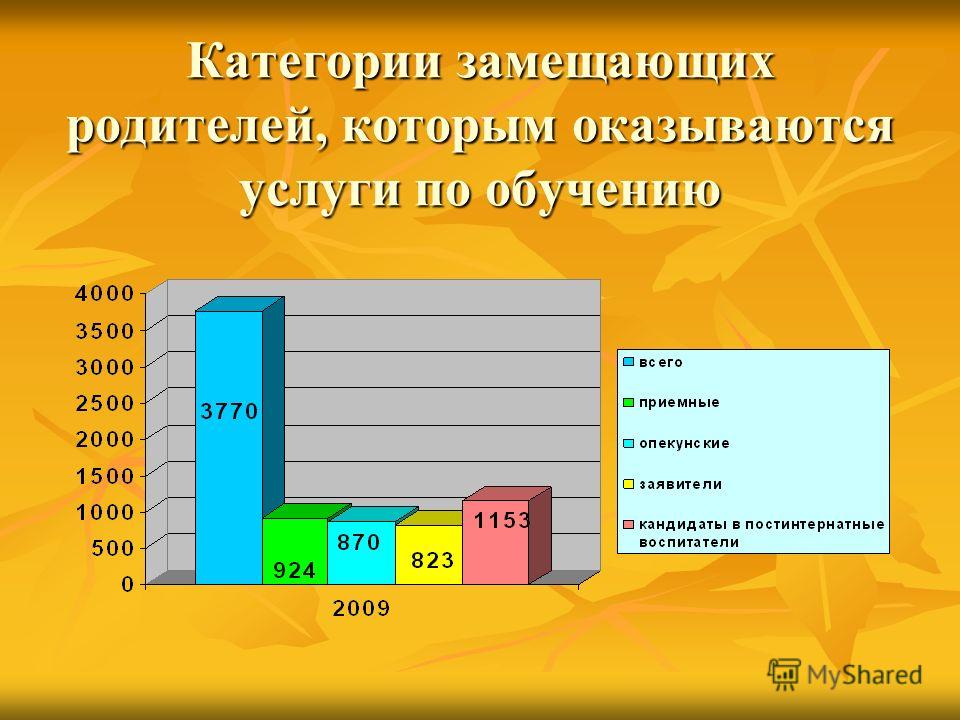 Категории замещающих родителей, которым оказываются услуги по обучению

4000
3500
3000
2500
2000
1500
1000
500
0

3770
924
870
823
1153

2009

всего
приемные
опекунские
заявители
кандидаты в постинтернатные воспитатели

MyShared